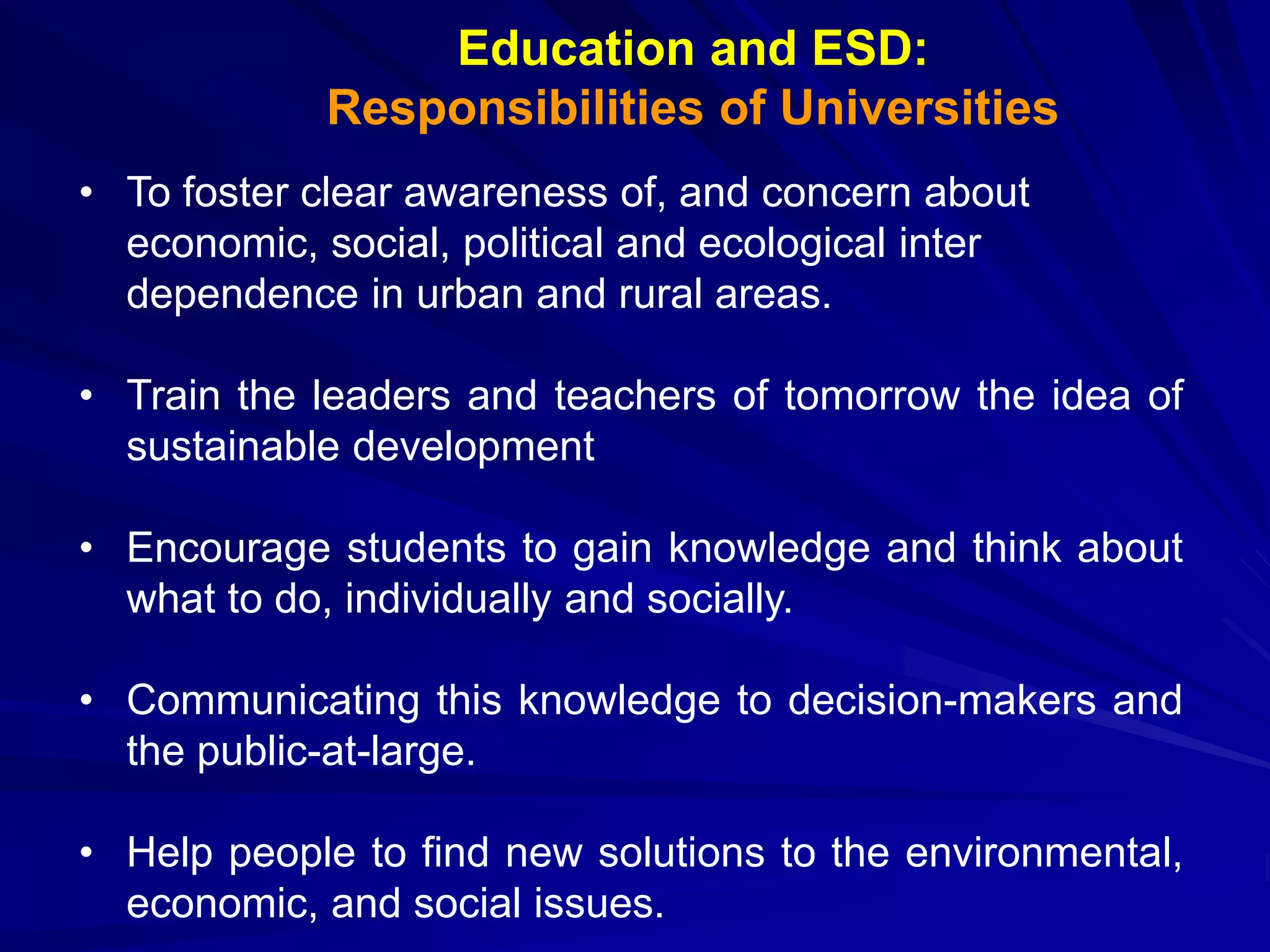 Education and ESD:
Responsibilities of Universities

• To foster clear awareness of, and concern about economic, social, political and ecological inter dependence in urban and rural areas.

• Train the leaders and teachers of tomorrow the idea of sustainable development

• Encourage students to gain knowledge and think about what to do, individually and socially.

• Communicating this knowledge to decision-makers and the public-at-large.

• Help people to find new solutions to the environmental, economic, and social issues.